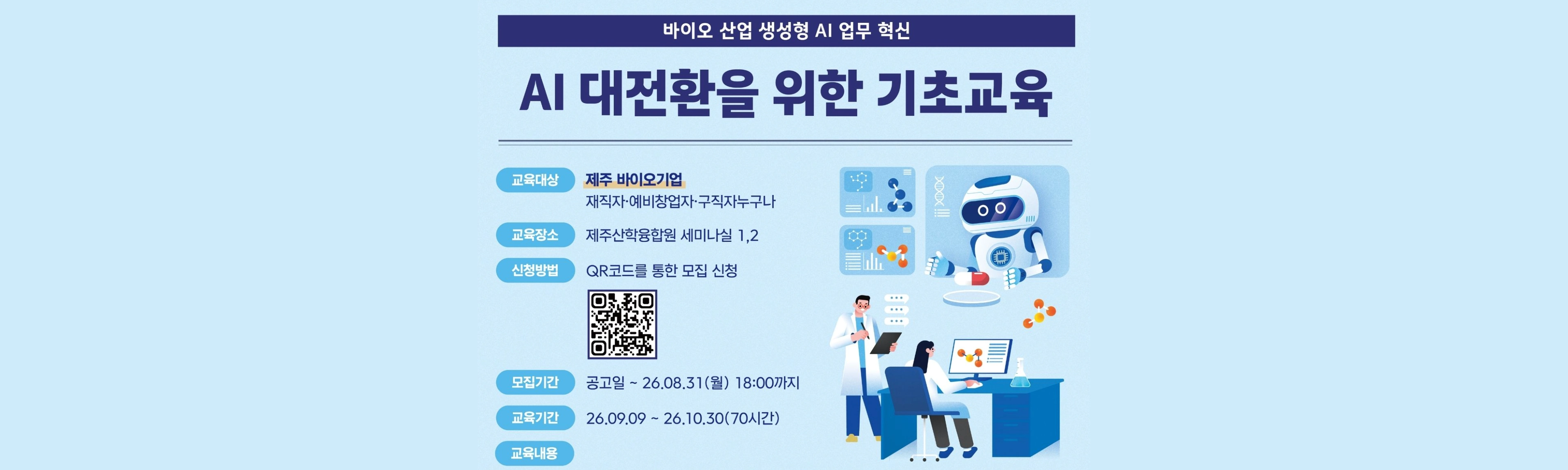 바이오 산업 생성형 AI 업무 혁신

AI 대전환을 위한 기초교육

교육대상 제주 바이오기업
재직자·예비창업자·구직자누구나

교육장소 제주산학융합원 세미나실 1,2

신청방법 QR코드를 통한 모집 신청

모집기간 공고일 ~ 26.08.31(월) 18:00까지

교육기간 26.09.09 ~ 26.10.30(70시간)

교육내용